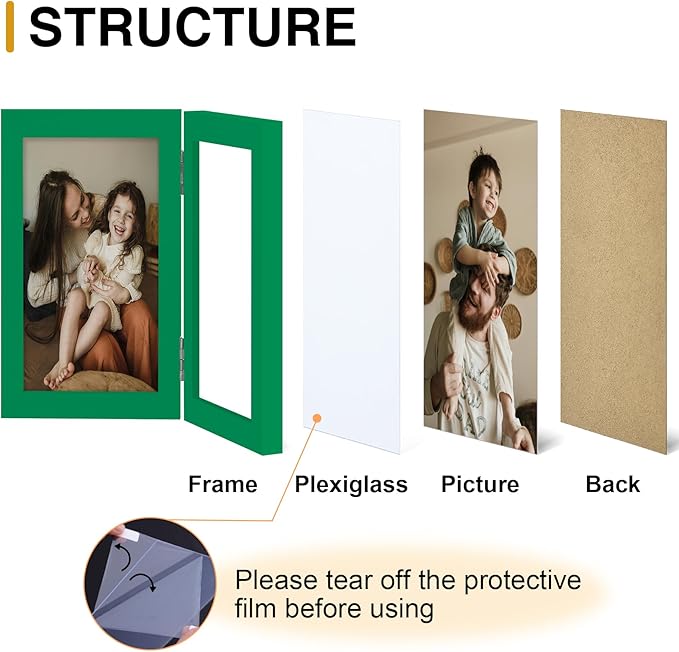 STRUCTURE

Frame
Plexiglass
Picture
Back

Please tear off the protective film before using